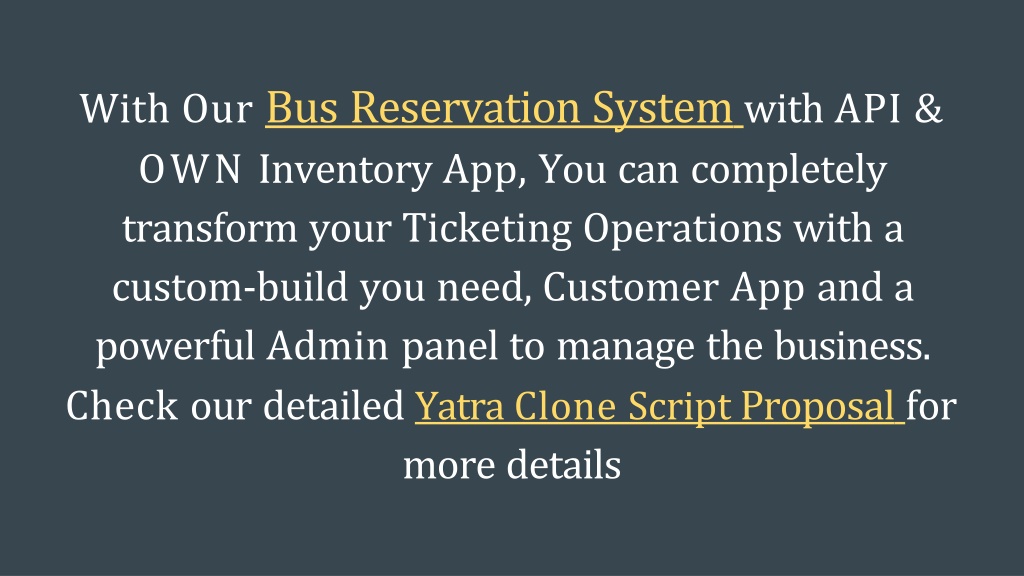 With Our Bus Reservation System with API & OWN Inventory App, You can completely transform your Ticketing Operations with a custom-build you need, Customer App and a powerful Admin panel to manage the business. Check our detailed Yatra Clone Script Proposal for more details